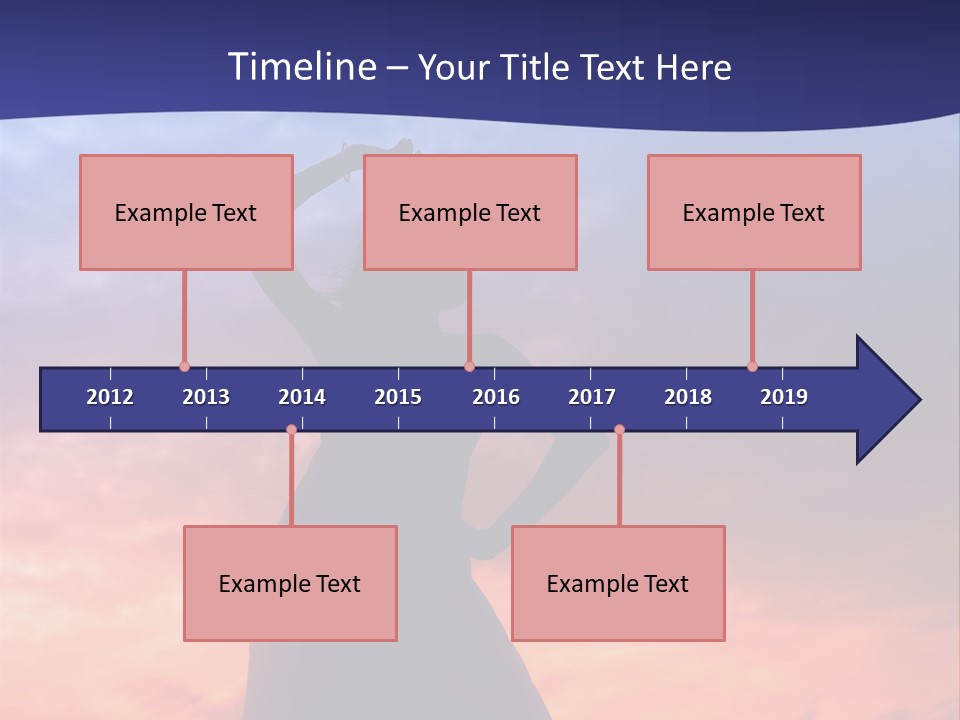 Timeline – Your Title Text Here

Example Text

Example Text

Example Text

2012 2013 2014 2015 2016 2017 2018 2019

Example Text

Example Text